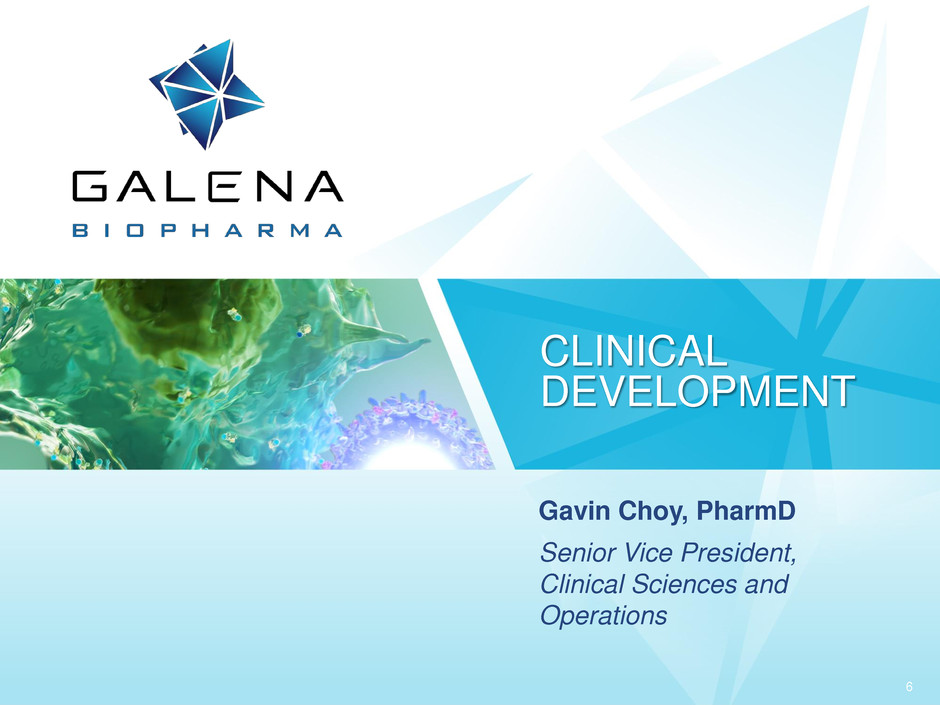 GALENA
BIOPHARMA

CLINICAL DEVELOPMENT

Gavin Choy, PharmD

Senior Vice President, Clinical Sciences and Operations

6